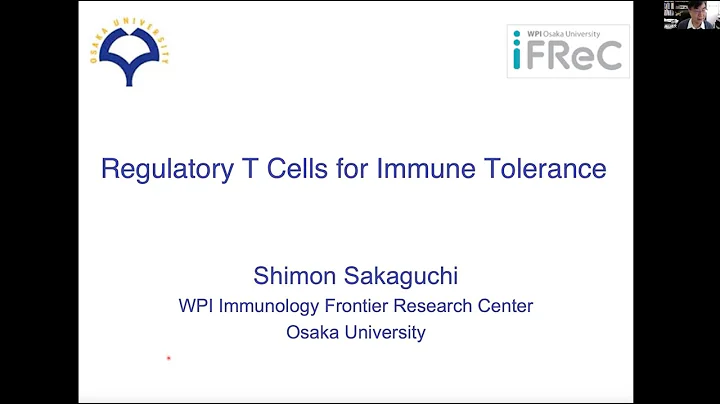 OSAKA UNIVERSITY

WPI Osaka University
iFReC

Regulatory T Cells for Immune Tolerance

Shimon Sakaguchi
WPI Immunology Frontier Research Center
Osaka University